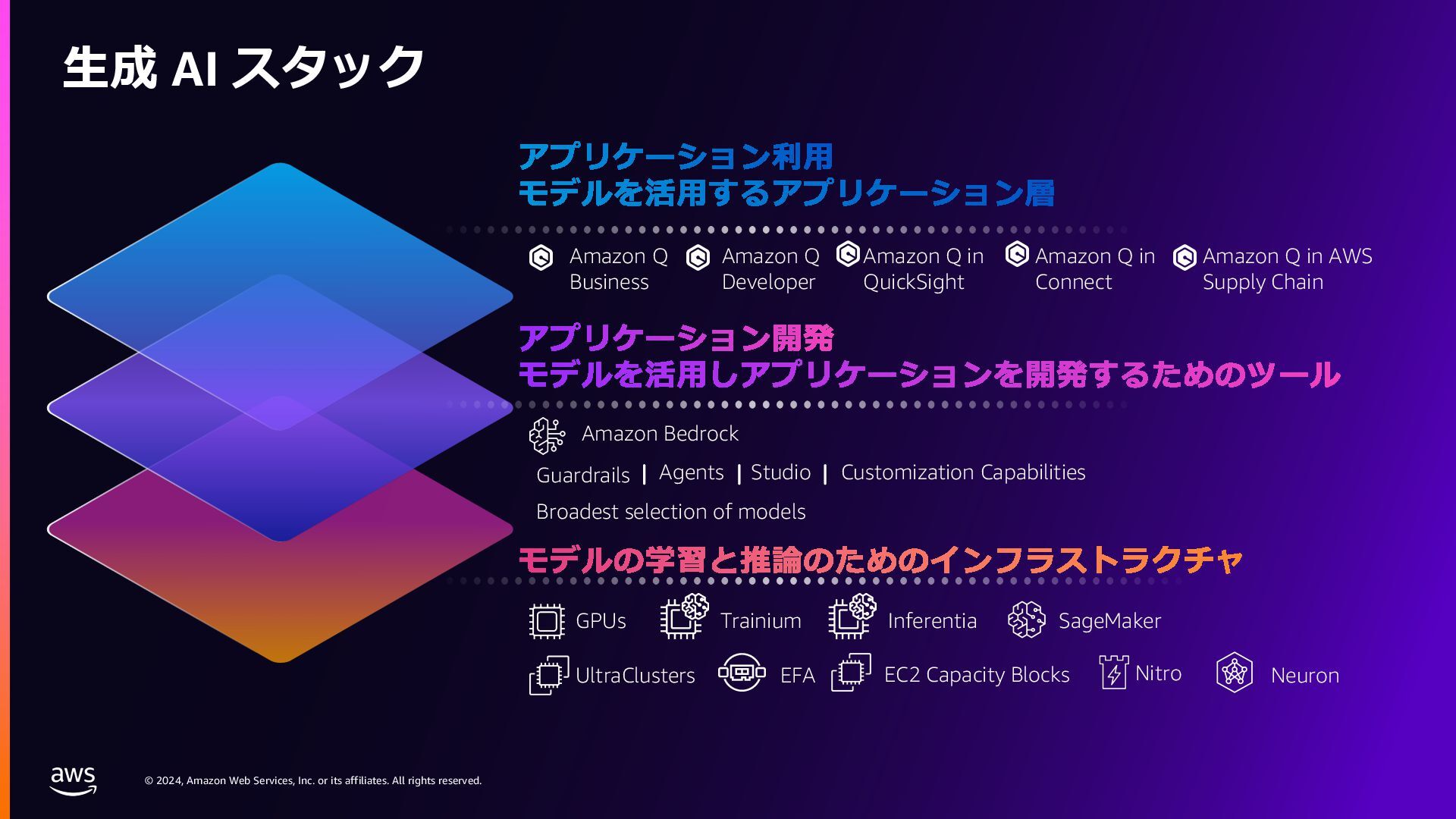 生成 AI スタック

アプリケーション利用
モデルを活用するアプリケーション層

Amazon Q Business

Amazon Q Developer

Amazon Q in QuickSight

Amazon Q in Connect

Amazon Q in AWS Supply Chain

アプリケーション開発
モデルを活用しアプリケーションを開発するためのツール

Amazon Bedrock

Guardrails | Agents | Studio | Customization Capabilities

Broadest selection of models

モデルの学習と推論のためのインフラストラクチャ

GPUs

Trainium

Inferentia

SageMaker

UltraClusters

EFA

EC2 Capacity Blocks

Nitro

Neuron

aws

© 2024, Amazon Web Services, Inc. or its affiliates. All rights reserved.